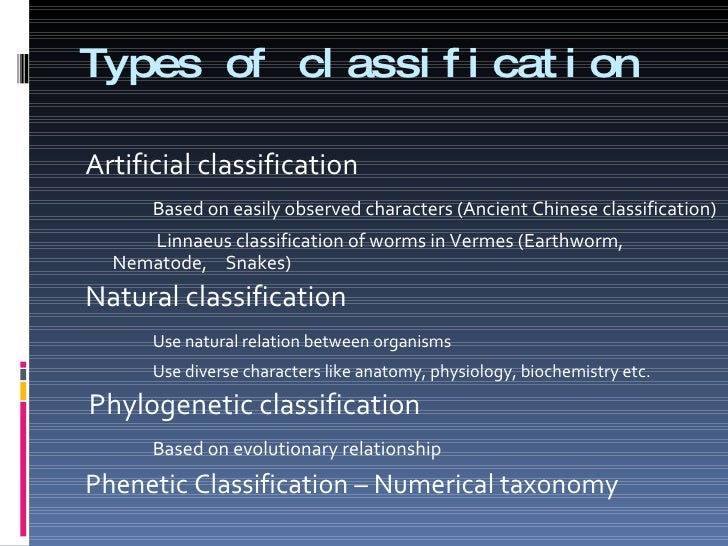 Types of classification

Artificial classification

Based on easily observed characters (Ancient Chinese classification)

Linnaeus classification of worms in Vermes (Earthworm, Nematode, Snakes)

Natural classification

Use natural relation between organisms

Use diverse characters like anatomy, physiology, biochemistry etc.

Phylogenetic classification

Based on evolutionary relationship

Phenetic Classification – Numerical taxonomy